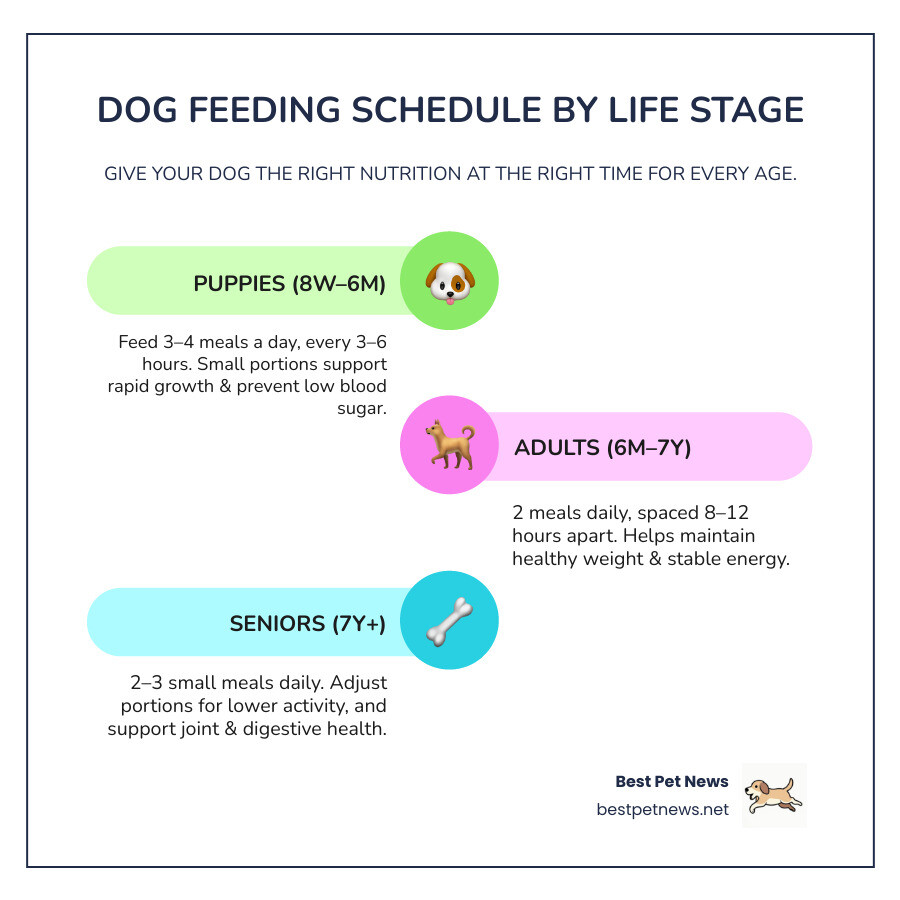 DOG FEEDING SCHEDULE BY LIFE STAGE

GIVE YOUR DOG THE RIGHT NUTRITION AT THE RIGHT TIME FOR EVERY AGE.

PUPPIES (8W–6M)

Feed 3–4 meals a day, every 3–6 hours. Small portions support rapid growth & prevent low blood sugar.

ADULTS (6M–7Y)

2 meals daily, spaced 8–12 hours apart. Helps maintain healthy weight & stable energy.

SENIORS (7Y+)

2–3 small meals daily. Adjust portions for lower activity, and support joint & digestive health.

Best Pet News
bestpetnews.net